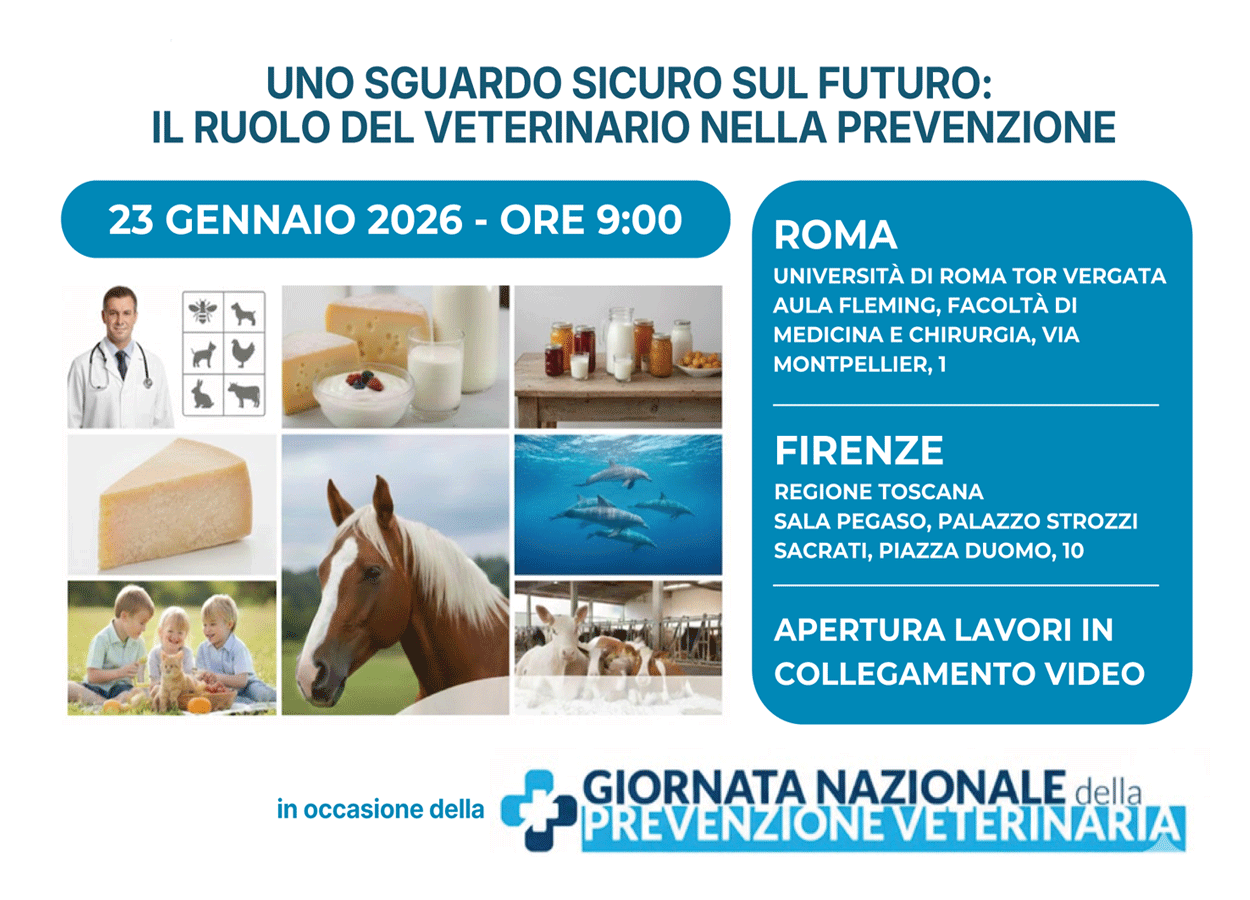 UNO SGUARDO SICURO SUL FUTURO:
IL RUOLO DEL VETERINARIO NELLA PREVENZIONE

23 GENNAIO 2026 - ORE 9:00

ROMA
UNIVERSITÀ DI ROMA TOR VERGATA AULA FLEMING, FACOLTÀ DI MEDICINA E CHIRURGIA, VIA MONTPELLIER, 1

FIRENZE
REGIONE TOSCANA
SALA PEGASO, PALAZZO STROZZI SACRATI, PIAZZA DUOMO, 10

APERTURA LAVORI IN COLLEGAMENTO VIDEO

in occasione della GIORNATA NAZIONALE della PREVENZIONE VETERINARIA